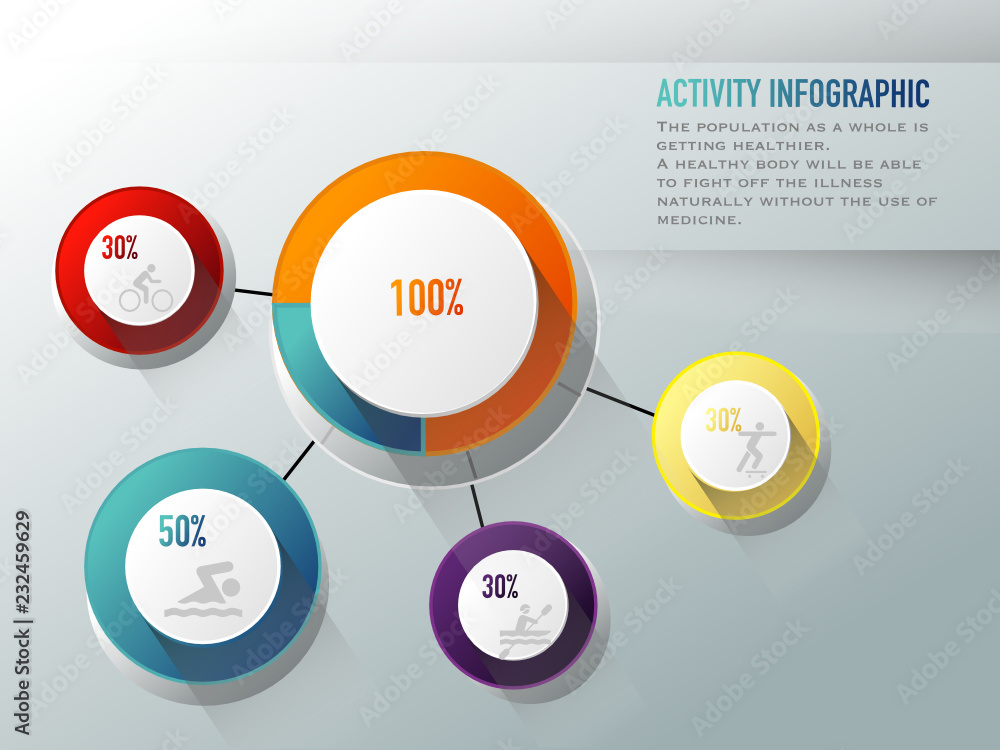 ACTIVITY INFOGRAPHIC

THE POPULATION AS A WHOLE IS GETTING HEALTHIER.
A HEALTHY BODY WILL BE ABLE TO FIGHT OFF THE ILLNESS NATURALLY WITHOUT THE USE OF MEDICINE.

30%

100%

30%

50%

30%

Adobe Stock | #232459629